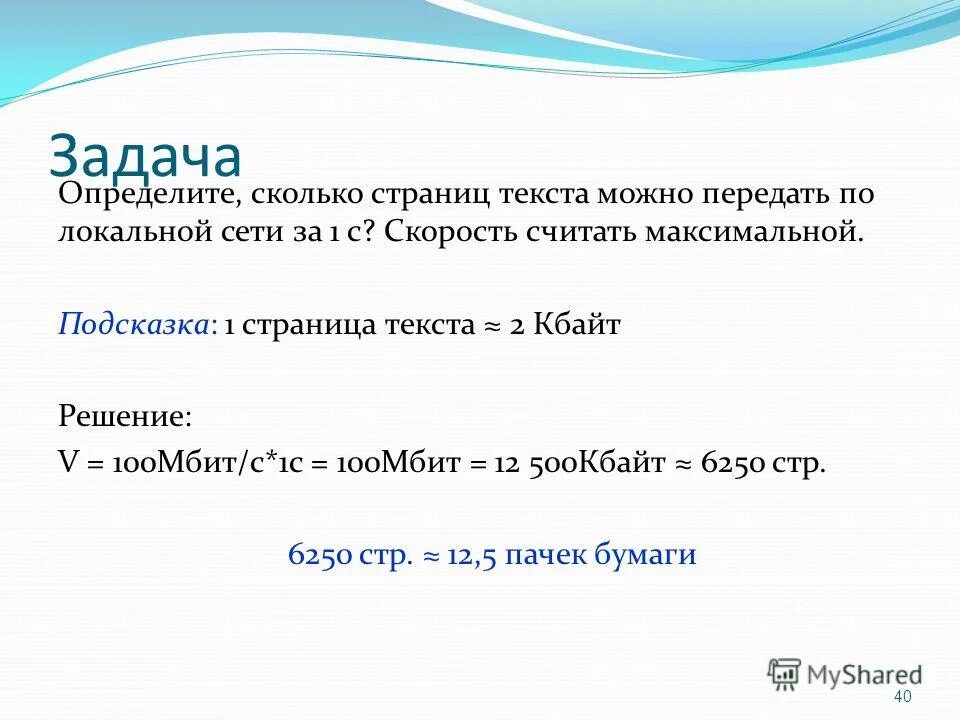 Задача

Определите, сколько страниц текста можно передать по локальной сети за 1 с? Скорость считать максимальной.

Подсказка: 1 страница текста ≈ 2 Кбайт

Решение:

V = 100Мбит/с*1с = 100Мбит = 12 500Кбайт ≈ 6250 стр.

6250 стр. ≈ 12,5 пачек бумаги

MyShared

40